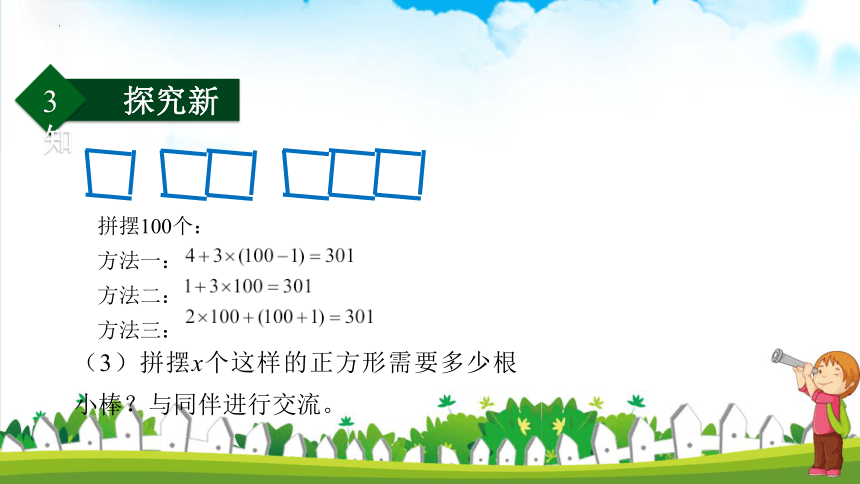 3 探究新知

拼摆100个：

方法一：$4+3\times(100-1)=301$

方法二：$1+3\times100=301$

方法三：$2\times100+(100+1)=301$

（3）拼摆$x$个这样的正方形需要多少根小棒？与同伴进行交流。